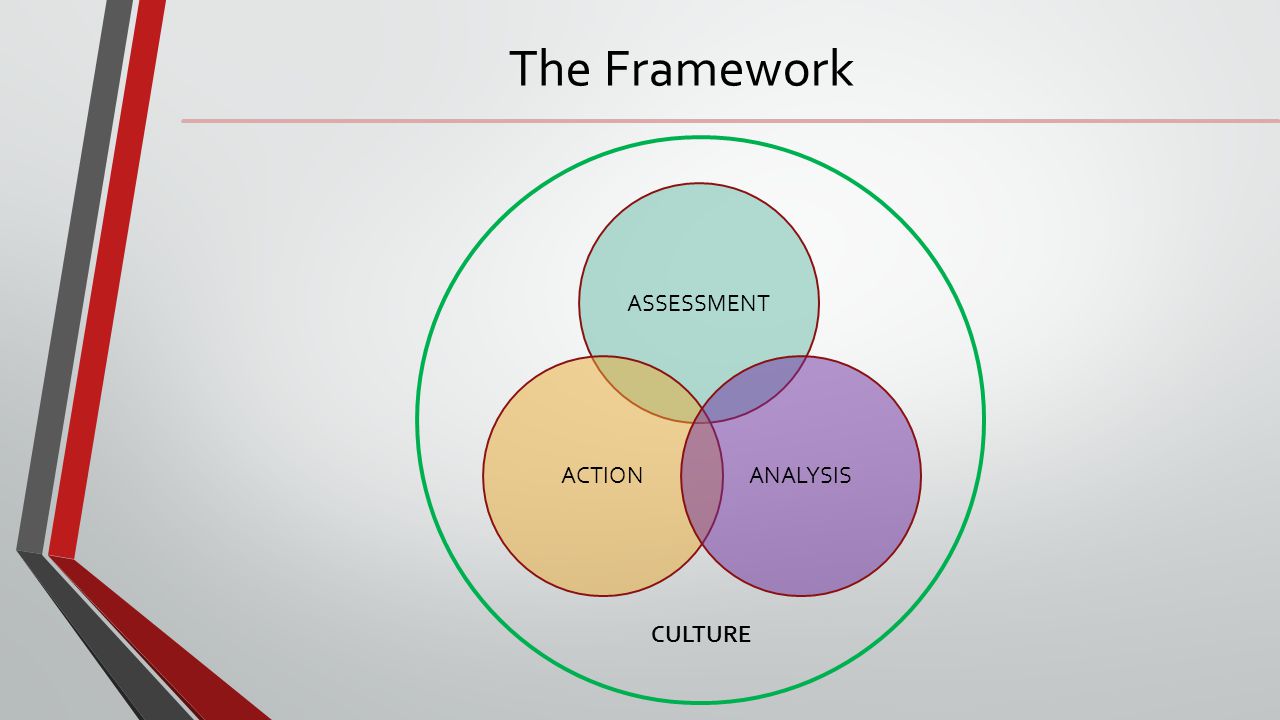 The Framework

ASSESSMENT

ACTION

ANALYSIS

CULTURE